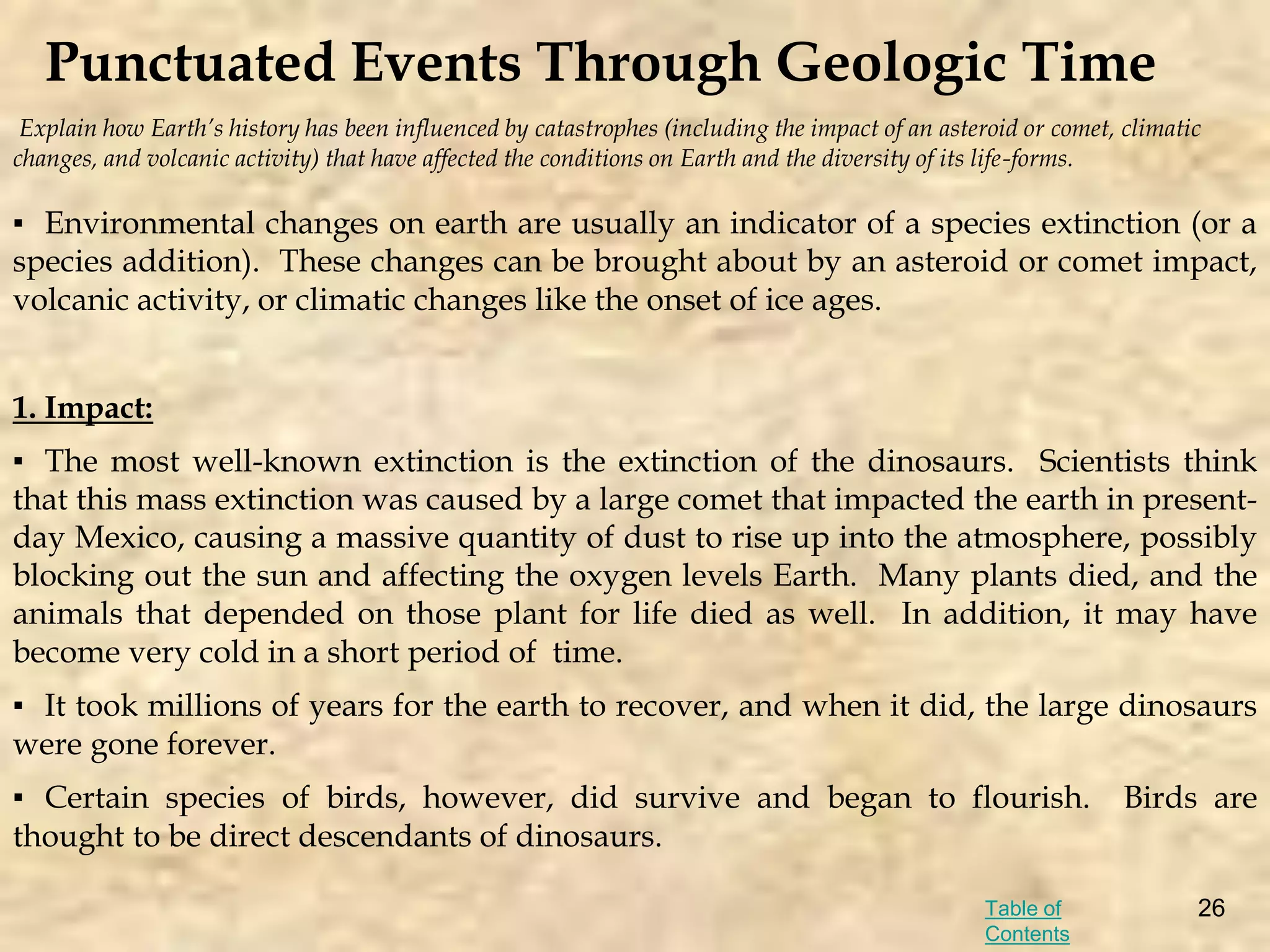 Punctuated Events Through Geologic Time

Explain how Earth's history has been influenced by catastrophes (including the impact of an asteroid or comet, climatic changes, and volcanic activity) that have affected the conditions on Earth and the diversity of its life-forms.

▪ Environmental changes on earth are usually an indicator of a species extinction (or a species addition). These changes can be brought about by an asteroid or comet impact, volcanic activity, or climatic changes like the onset of ice ages.

1. Impact:

▪ The most well-known extinction is the extinction of the dinosaurs. Scientists think that this mass extinction was caused by a large comet that impacted the earth in present-day Mexico, causing a massive quantity of dust to rise up into the atmosphere, possibly blocking out the sun and affecting the oxygen levels Earth. Many plants died, and the animals that depended on those plant for life died as well. In addition, it may have become very cold in a short period of time.

▪ It took millions of years for the earth to recover, and when it did, the large dinosaurs were gone forever.

▪ Certain species of birds, however, did survive and began to flourish. Birds are thought to be direct descendants of dinosaurs.

Table of Contents

26